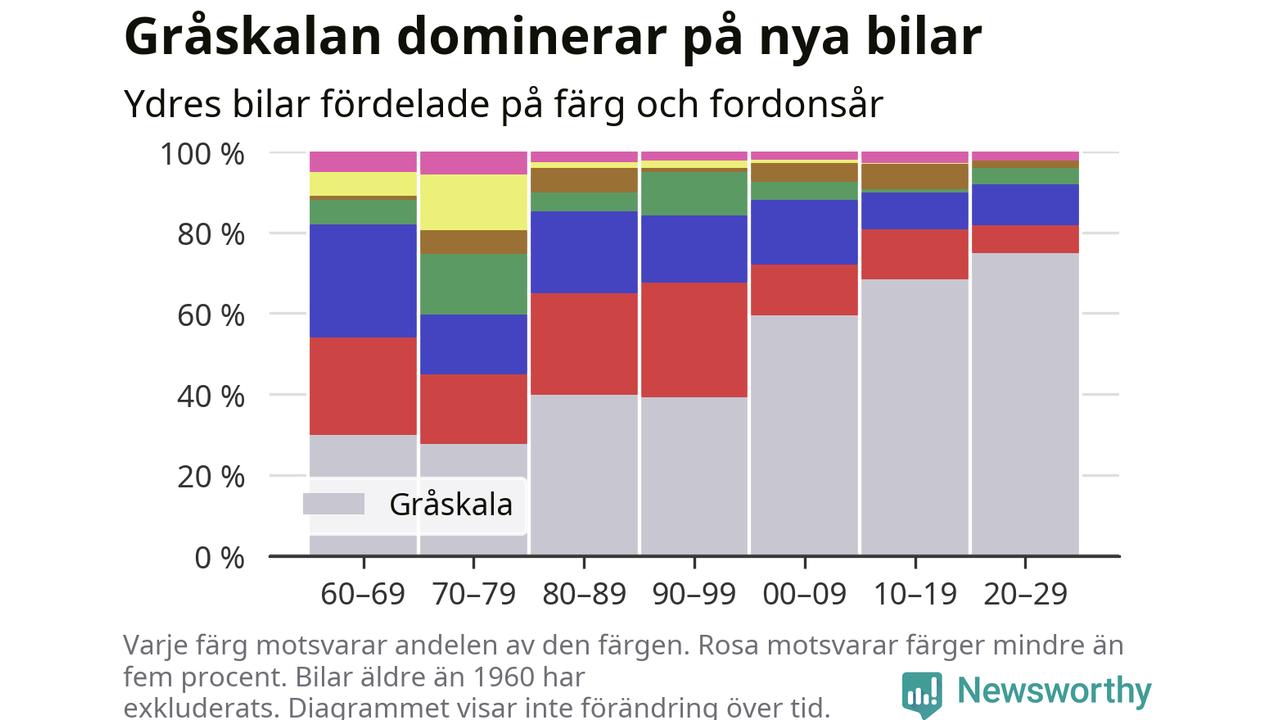 Gråskalan dominerar på nya bilar

Ydres bilar fördelade på färg och fordonsår

100 %
80 %
60 %
40 %
20 %
0 %

Gråskala

60–69
70–79
80–89
90–99
00–09
10–19
20–29

Varje färg motsvarar andelen av den färgen. Rosa motsvarar färger mindre än fem procent. Bilar äldre än 1960 har exkluderats. Diagrammet visar inte förändring över tid.

Newsworthy